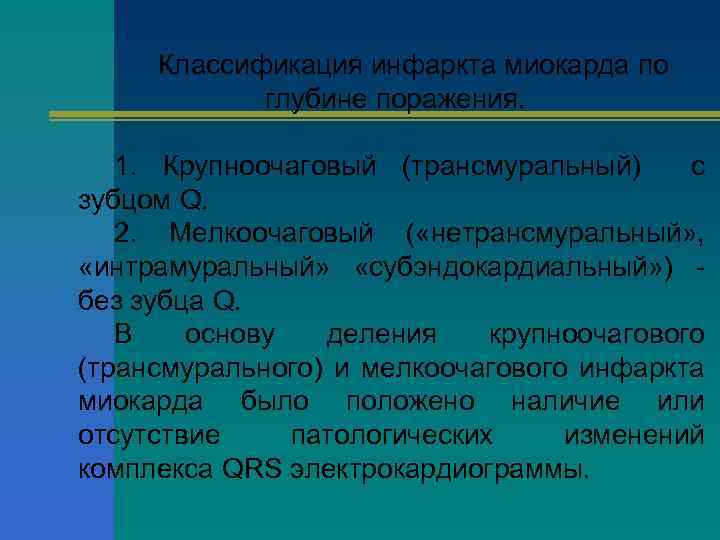 Классификация инфаркта миокарда по глубине поражения.

1. Крупноочаговый (трансмуральный) с зубцом Q.

2. Мелкоочаговый («нетрансмуральный», «интрамуральный» «субэндокардиальный») - без зубца Q.

В основу деления крупноочагового (трансмурального) и мелкоочагового инфаркта миокарда было положено наличие или отсутствие патологических изменений комплекса QRS электрокардиограммы.